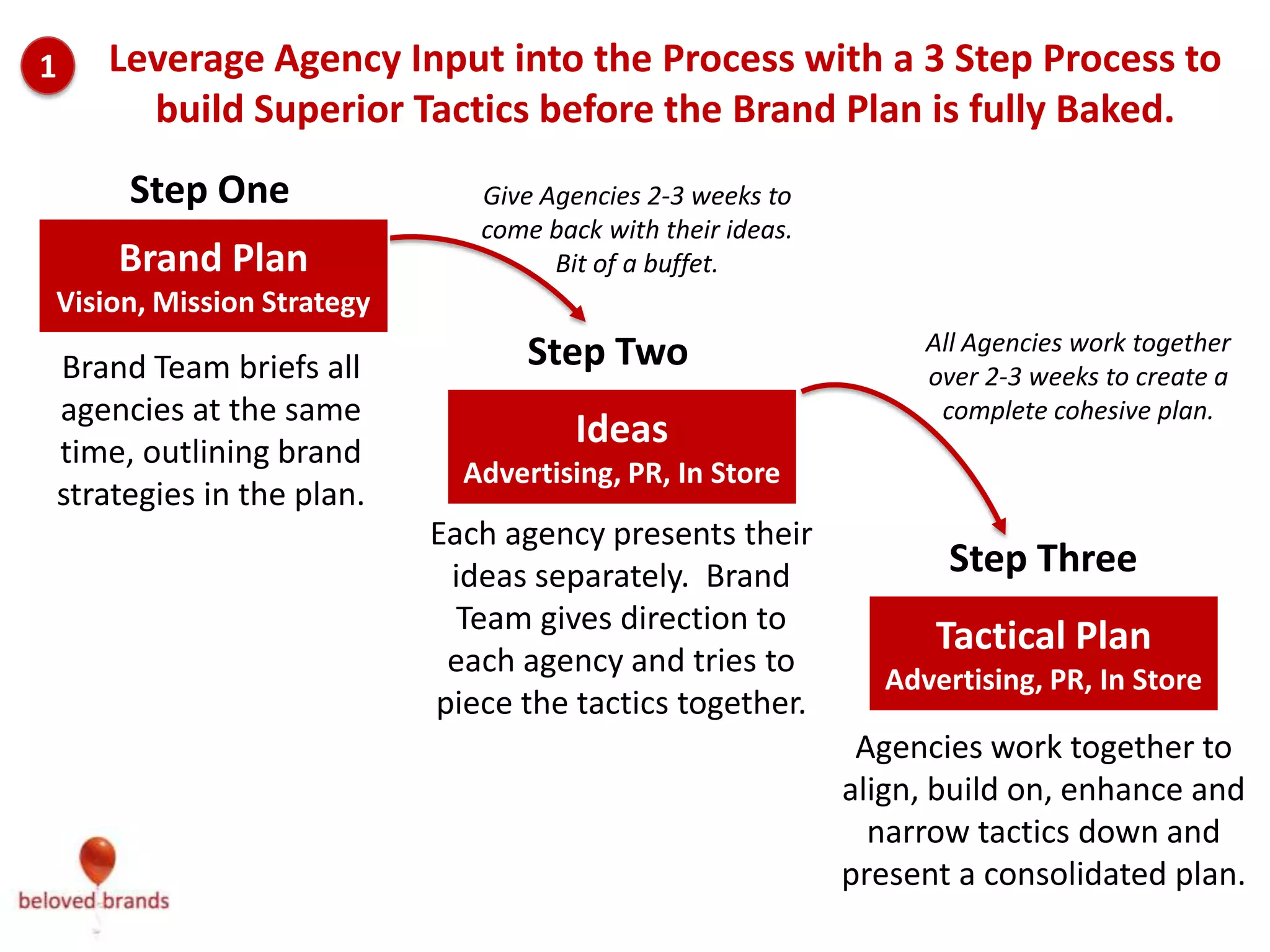 1

Leverage Agency Input into the Process with a 3 Step Process to build Superior Tactics before the Brand Plan is fully Baked.

Step One

Brand Plan
Vision, Mission Strategy

Brand Team briefs all agencies at the same time, outlining brand strategies in the plan.

Give Agencies 2-3 weeks to come back with their ideas. Bit of a buffet.

Step Two

Ideas
Advertising, PR, In Store

Each agency presents their ideas separately. Brand Team gives direction to each agency and tries to piece the tactics together.

All Agencies work together over 2-3 weeks to create a complete cohesive plan.

Step Three

Tactical Plan
Advertising, PR, In Store

Agencies work together to align, build on, enhance and narrow tactics down and present a consolidated plan.

beloved brands